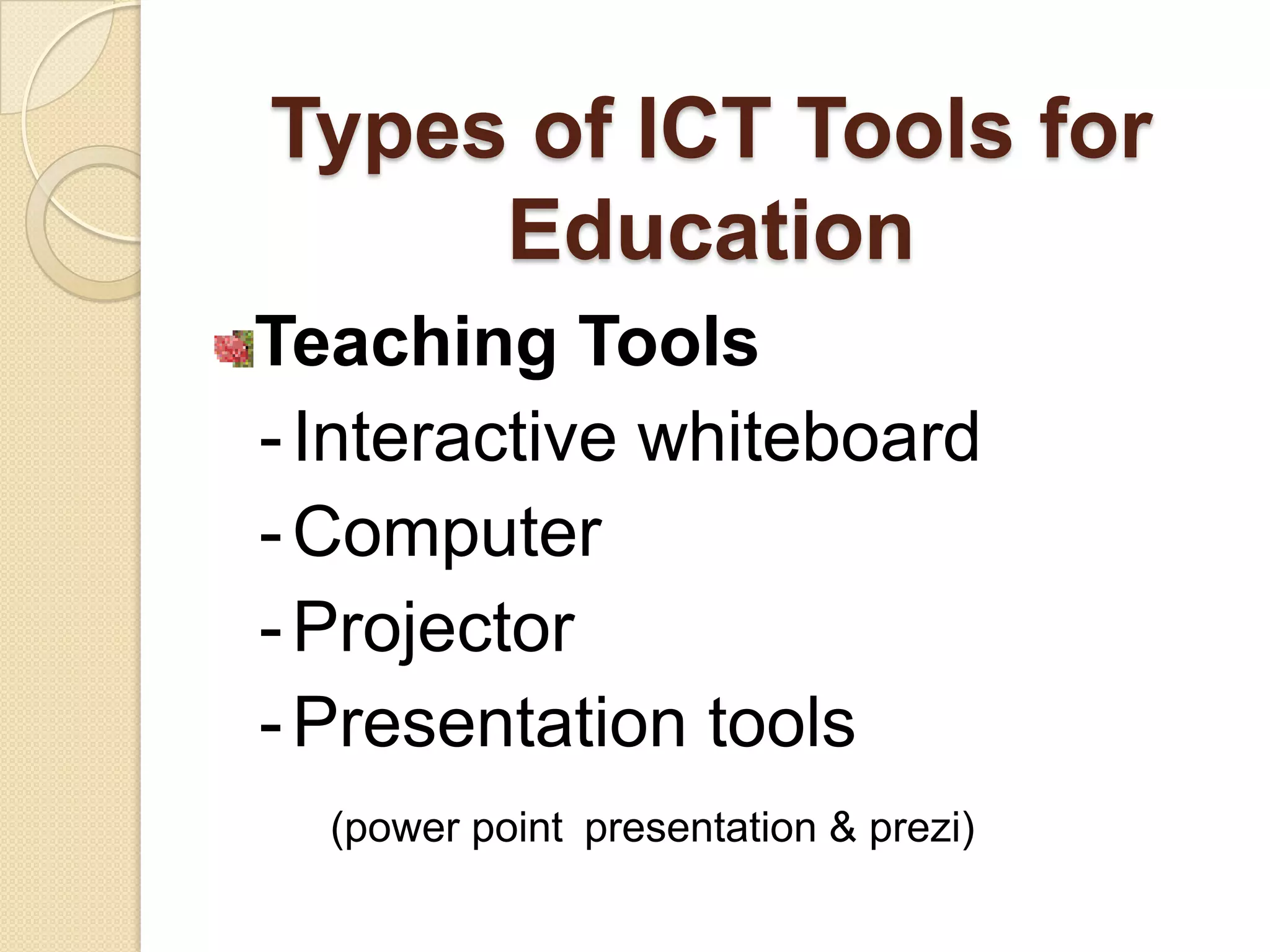 Types of ICT Tools for Education

Teaching Tools

- Interactive whiteboard
- Computer
- Projector
- Presentation tools

(power point presentation & prezi)